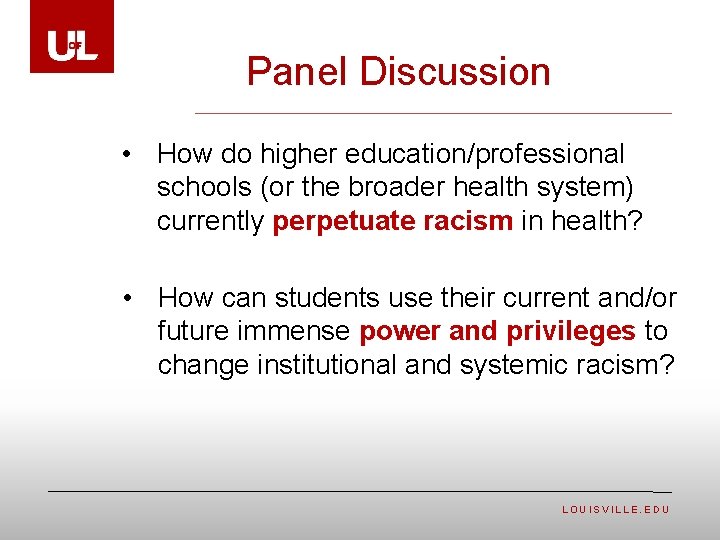 UofL

Panel Discussion

• How do higher education/professional schools (or the broader health system) currently perpetuate racism in health?

• How can students use their current and/or future immense power and privileges to change institutional and systemic racism?

LOUISVILLE.EDU